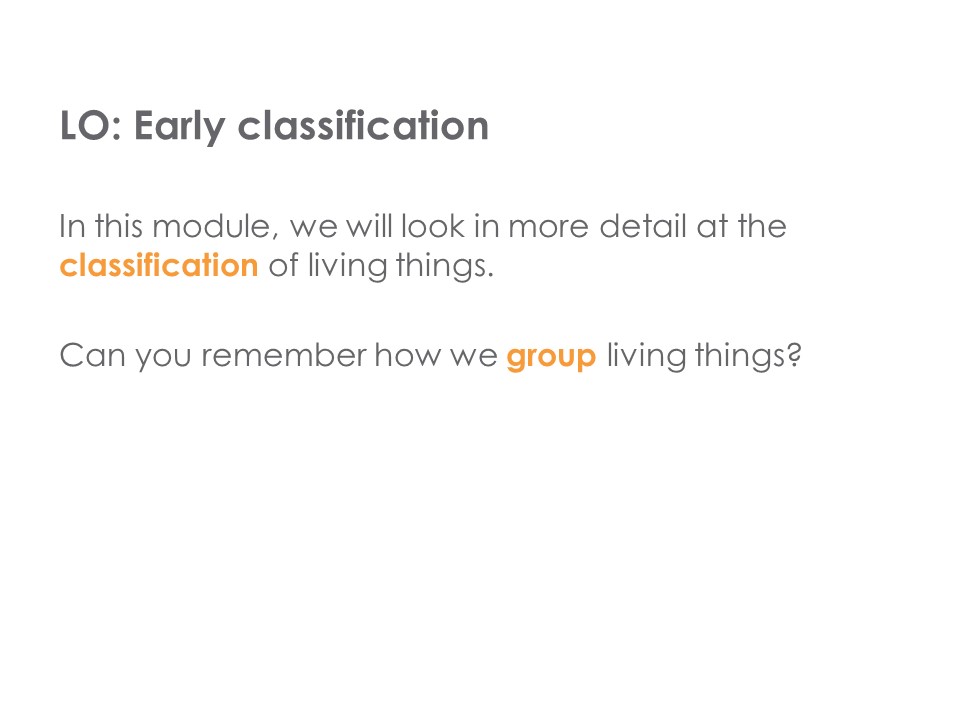 LO: Early classification

In this module, we will look in more detail at the classification of living things.

Can you remember how we group living things?